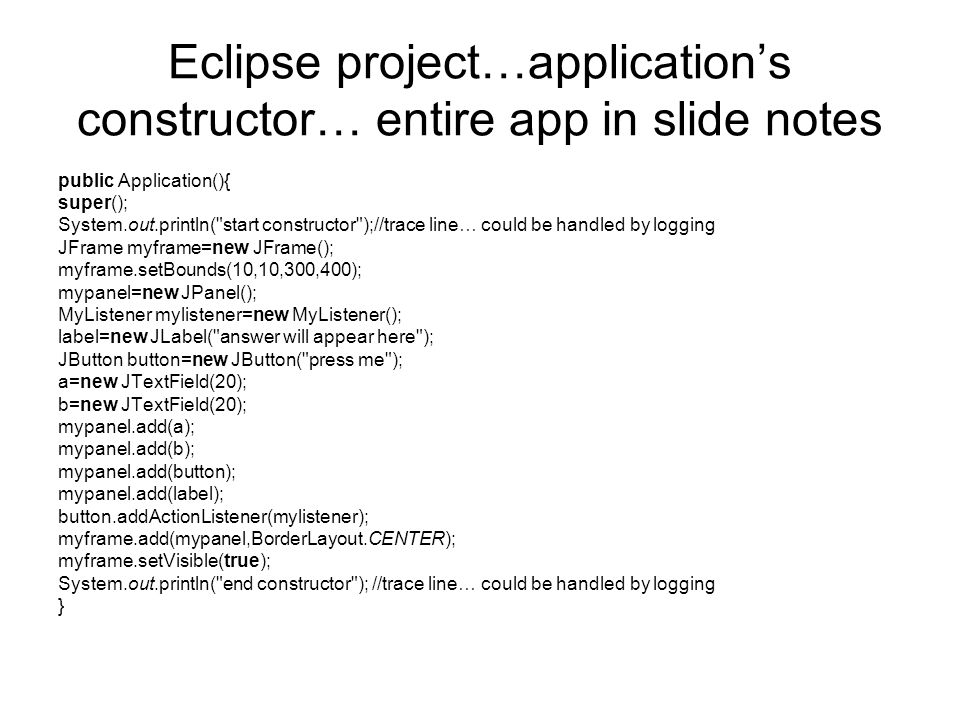 Eclipse project…application's constructor… entire app in slide notes

public Application(){
super();
System.out.println("start constructor");//trace line… could be handled by logging
JFrame myframe=new JFrame();
myframe.setBounds(10,10,300,400);
mypanel=new JPanel();
MyListener mylistener=new MyListener();
label=new JLabel("answer will appear here");
JButton button=new JButton("press me");
a=new JTextField(20);
b=new JTextField(20);
mypanel.add(a);
mypanel.add(b);
mypanel.add(button);
mypanel.add(label);
button.addActionListener(mylistener);
myframe.add(mypanel,BorderLayout.CENTER);
myframe.setVisible(true);
System.out.println("end constructor"); //trace line… could be handled by logging
}